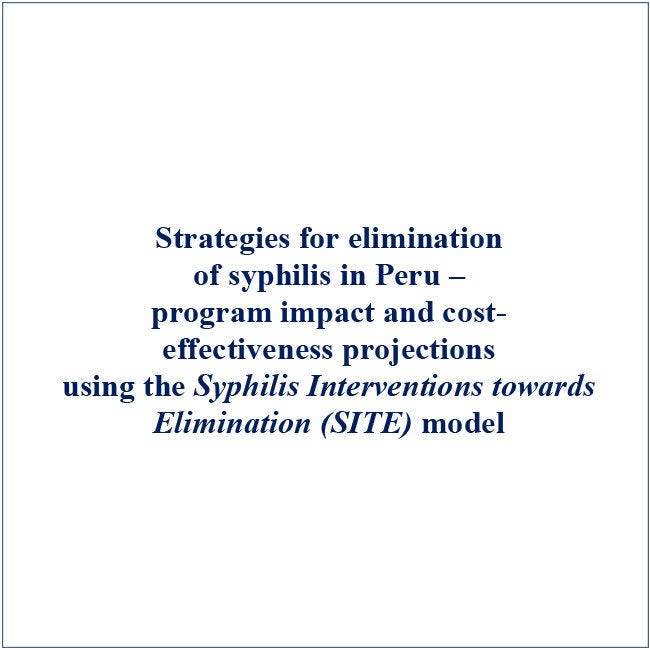 Strategies for elimination of syphilis in Peru – program impact and cost-effectiveness projections using the Syphilis Interventions towards Elimination (SITE) model